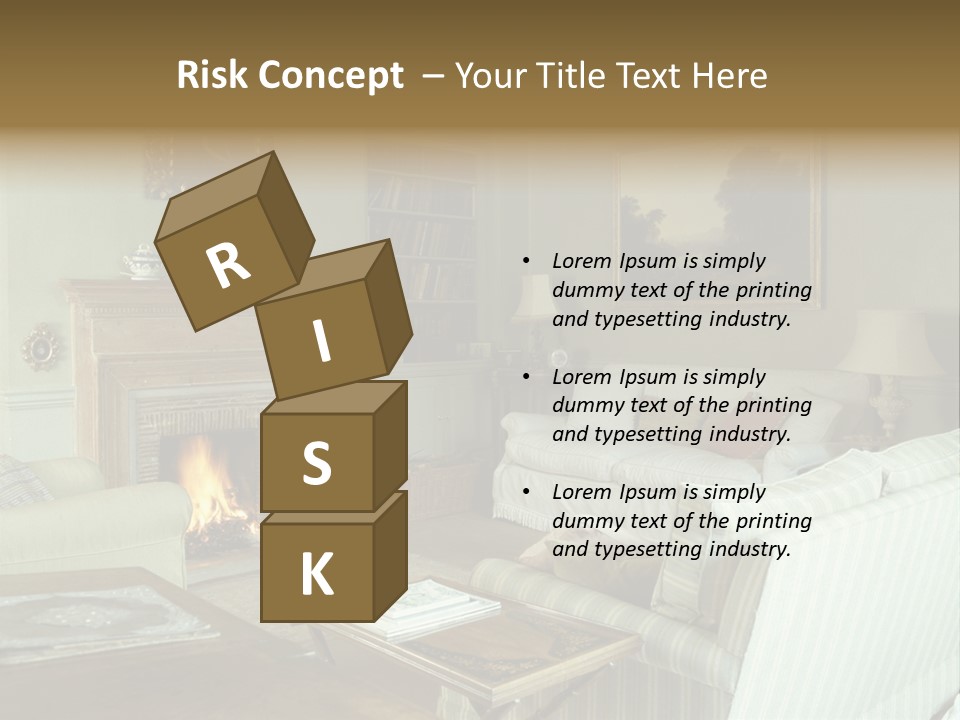 Risk Concept – Your Title Text Here

R
I
S
K

• Lorem Ipsum is simply dummy text of the printing and typesetting industry.

• Lorem Ipsum is simply dummy text of the printing and typesetting industry.

• Lorem Ipsum is simply dummy text of the printing and typesetting industry.